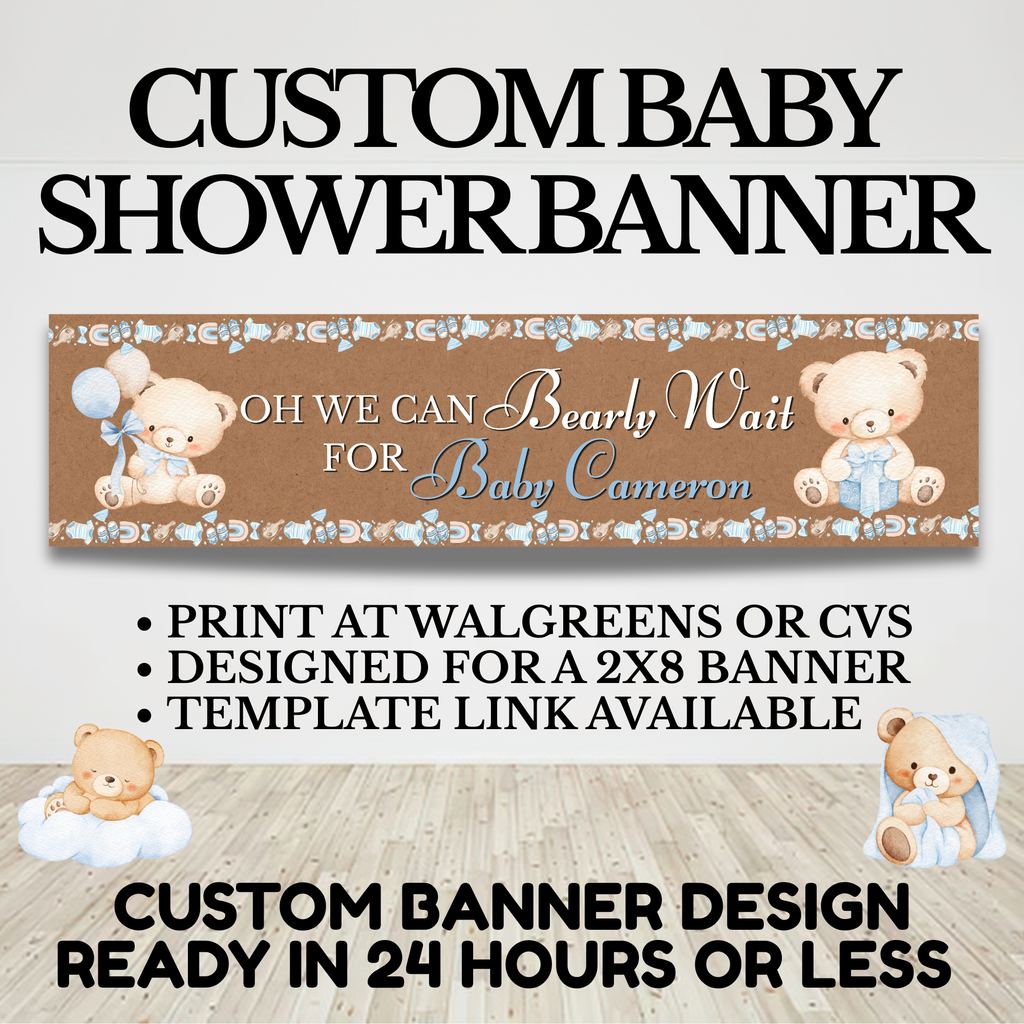 CUSTOM BABY SHOWER BANNER

OH WE CAN Bearly Wait FOR Baby Cameron

• PRINT AT WALGREENS OR CVS
• DESIGNED FOR A 2X8 BANNER
• TEMPLATE LINK AVAILABLE

CUSTOM BANNER DESIGN READY IN 24 HOURS OR LESS